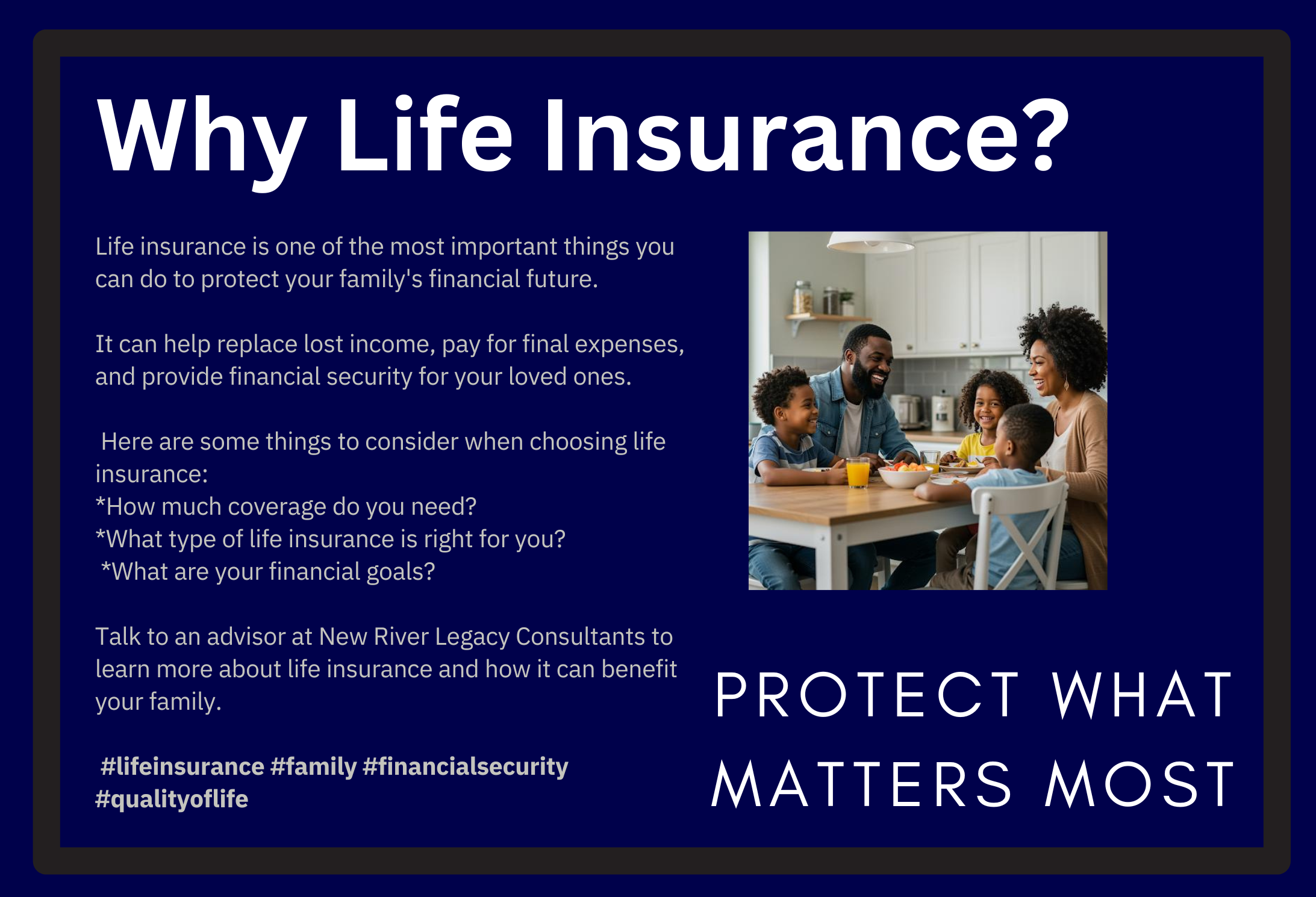 Why Life Insurance?

Life insurance is one of the most important things you can do to protect your family's financial future.

It can help replace lost income, pay for final expenses, and provide financial security for your loved ones.

Here are some things to consider when choosing life insurance:
*How much coverage do you need?
*What type of life insurance is right for you?
*What are your financial goals?

Talk to an advisor at New River Legacy Consultants to learn more about life insurance and how it can benefit your family.

#lifeinsurance #family #financialsecurity #qualityoflife

PROTECT WHAT MATTERS MOST